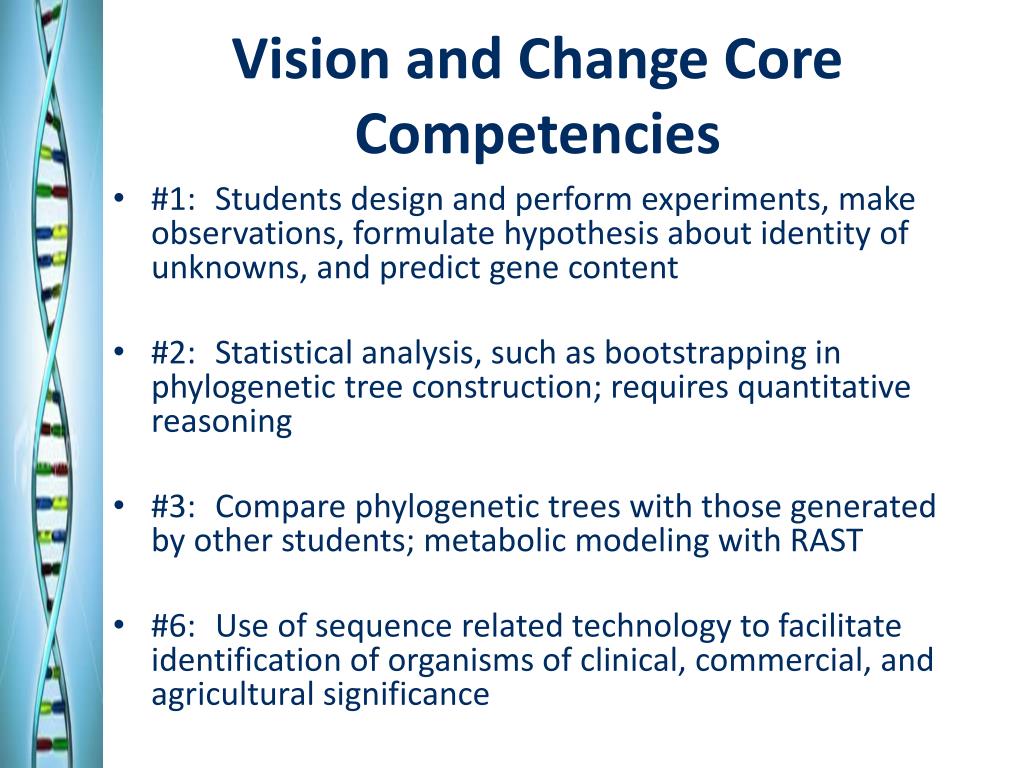 Vision and Change Core Competencies

• #1: Students design and perform experiments, make observations, formulate hypothesis about identity of unknowns, and predict gene content

• #2: Statistical analysis, such as bootstrapping in phylogenetic tree construction; requires quantitative reasoning

• #3: Compare phylogenetic trees with those generated by other students; metabolic modeling with RAST

• #6: Use of sequence related technology to facilitate identification of organisms of clinical, commercial, and agricultural significance